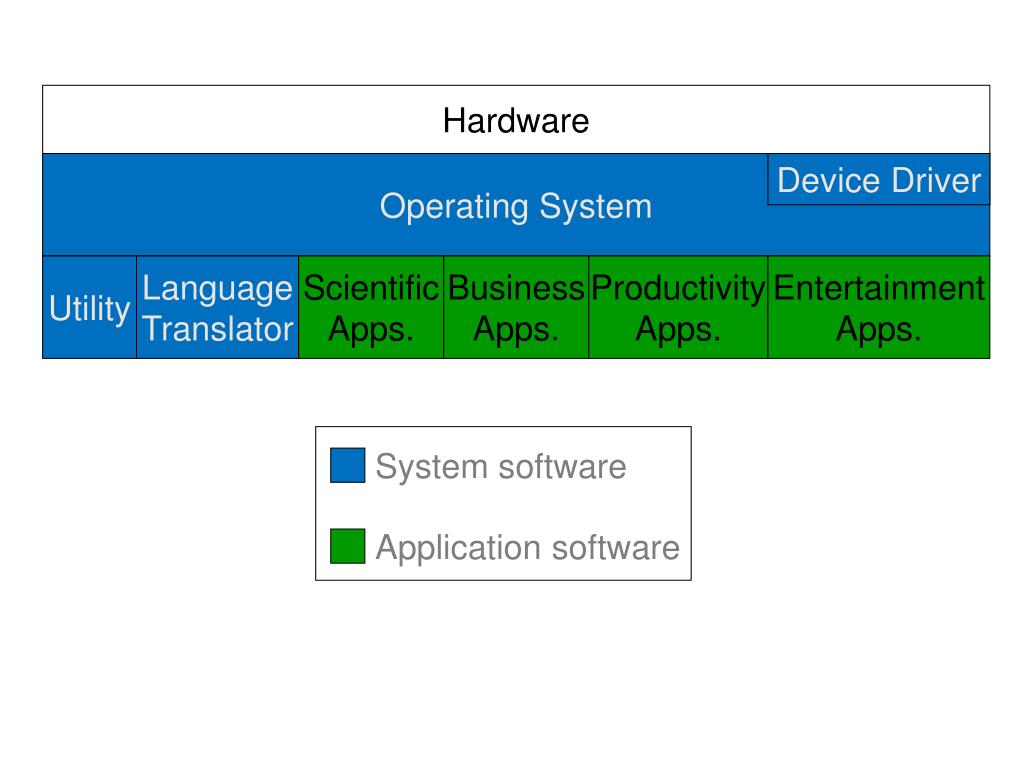 Hardware

Operating System

Device Driver

Utility

Language Translator

Scientific Apps.

Business Apps.

Productivity Apps.

Entertainment Apps.

System software

Application software